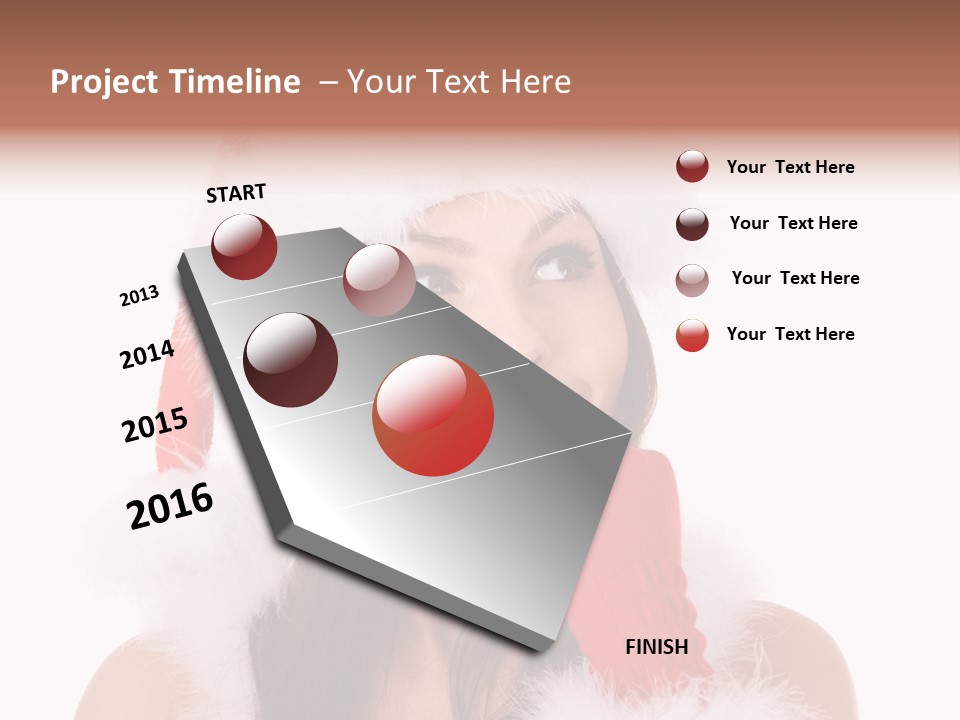 Project Timeline – Your Text Here

START

2013

2014

2015

2016

FINISH

Your Text Here

Your Text Here

Your Text Here

Your Text Here